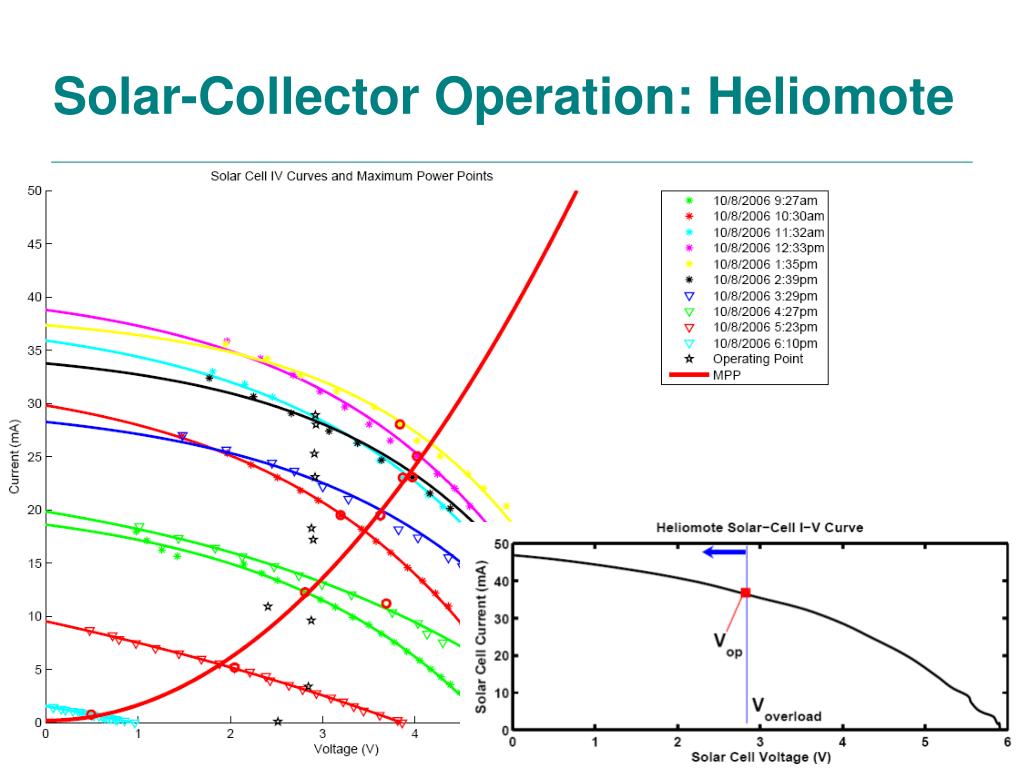 Solar-Collector Operation: Heliomote

Solar Cell IV Curves and Maximum Power Points

50
45
40
35
30
25
20
15
10
5
0

Current (mA)

0 1 2 3 4

Voltage (V)

10/8/2006 9:27am
10/8/2006 10:30am
10/8/2006 11:32am
10/8/2006 12:33pm
10/8/2006 1:35pm
10/8/2006 2:39pm
10/8/2006 3:29pm
10/8/2006 4:27pm
10/8/2006 5:23pm
10/8/2006 6:10pm
Operating Point
MPP

Heliomote Solar-Cell I-V Curve

50
40
30
20
10
0

Solar Cell Current (mA)

$V_{op}$

$V_{overload}$

0 1 2 3 4 5 6

Solar Cell Voltage (V)